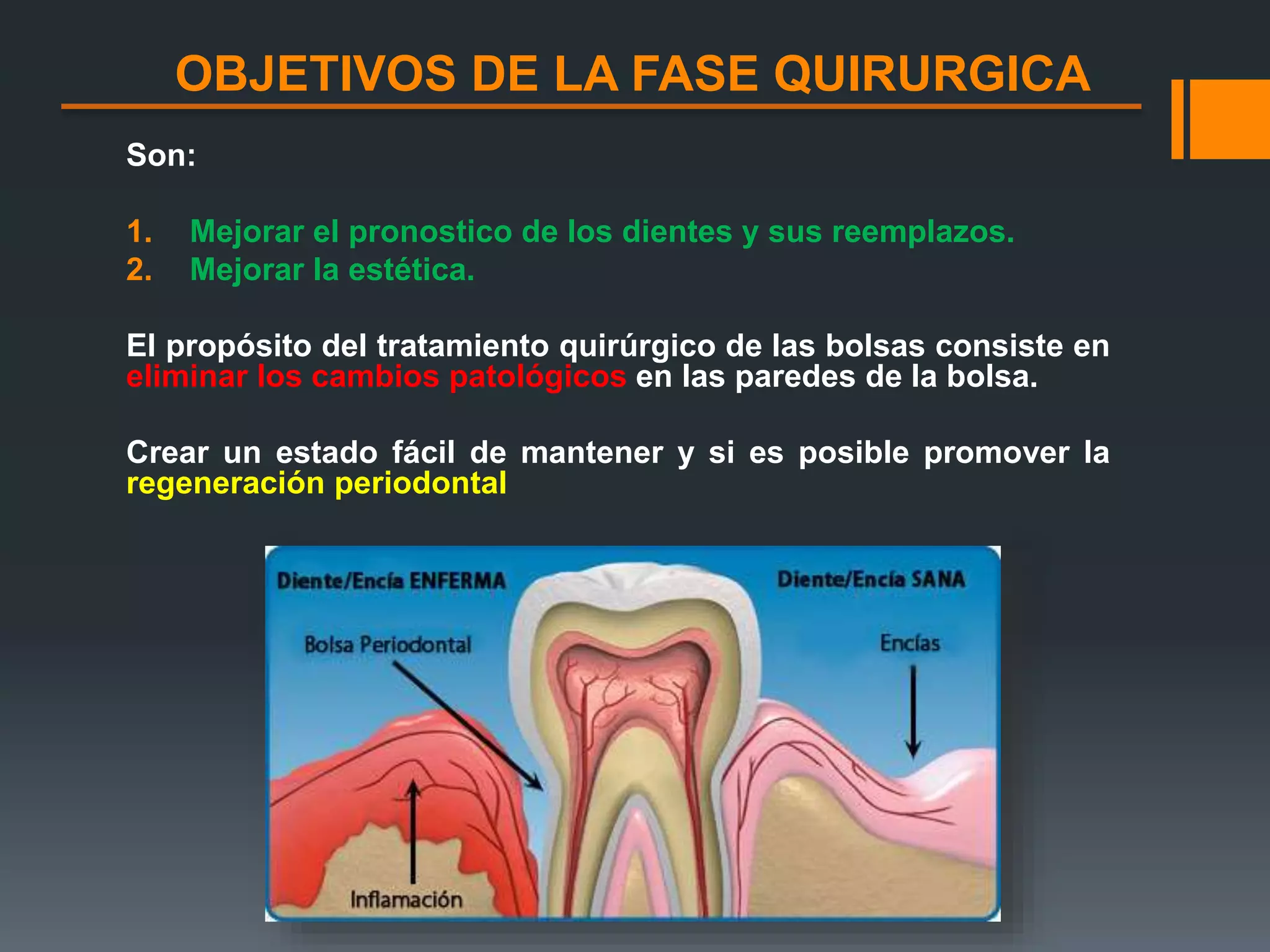 OBJETIVOS DE LA FASE QUIRURGICA

Son:

1. Mejorar el pronostico de los dientes y sus reemplazos.
2. Mejorar la estética.

El propósito del tratamiento quirúrgico de las bolsas consiste en eliminar los cambios patológicos en las paredes de la bolsa.

Crear un estado fácil de mantener y si es posible promover la regeneración periodontal

Diente/Encía ENFERMA

Diente/Encía SANA

Bolsa Periodontal

Encías

Inflamación